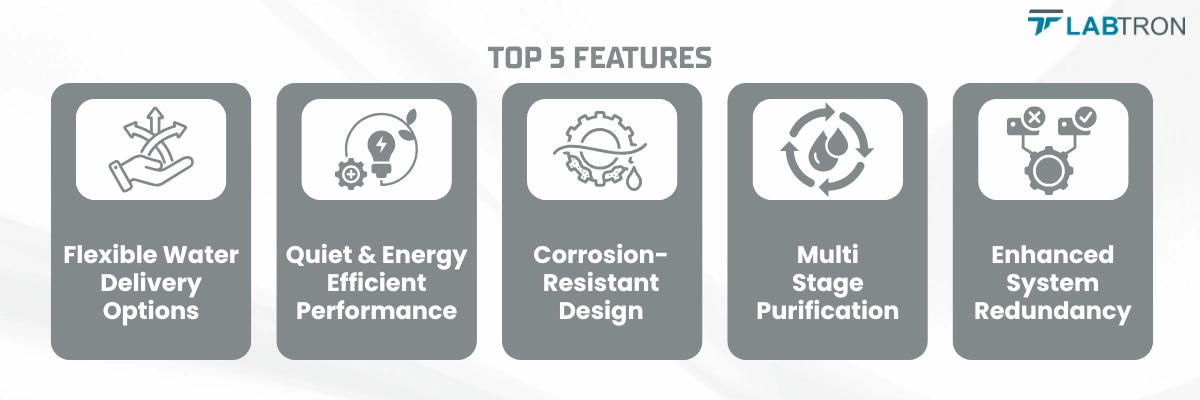 LABTRON

TOP 5 FEATURES

Flexible Water Delivery Options

Quiet & Energy Efficient Performance

Corrosion-Resistant Design

Multi Stage Purification

Enhanced System Redundancy